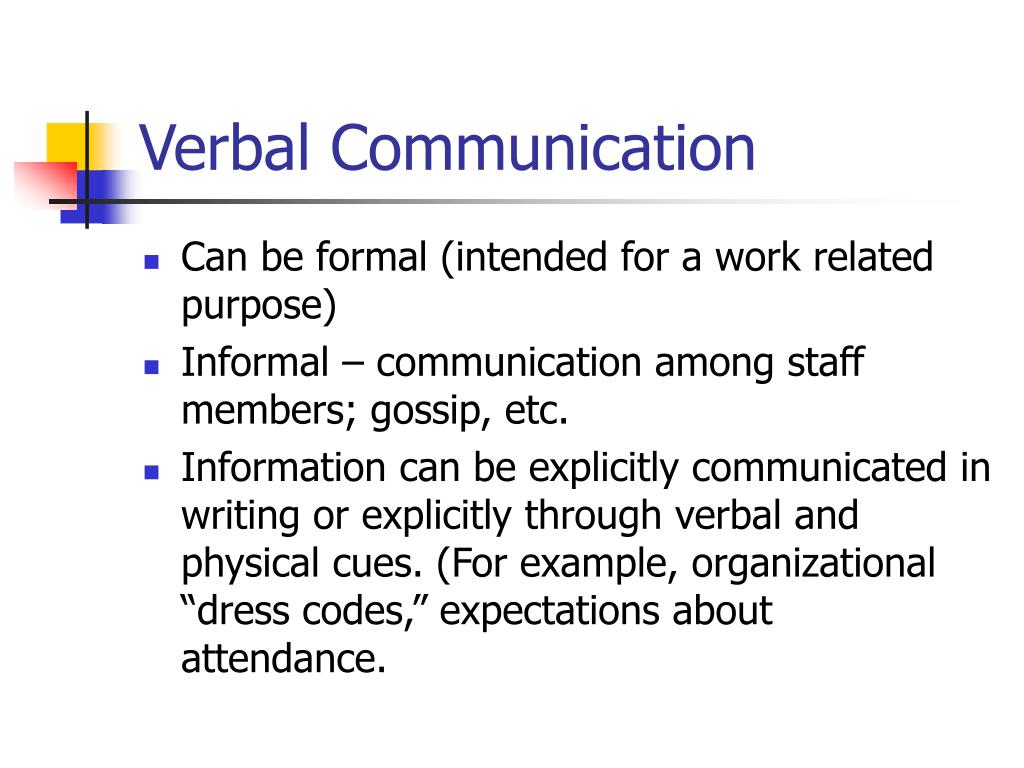 Verbal Communication

- Can be formal (intended for a work related purpose)
- Informal – communication among staff members; gossip, etc.
- Information can be explicitly communicated in writing or explicitly through verbal and physical cues. (For example, organizational “dress codes,” expectations about attendance.